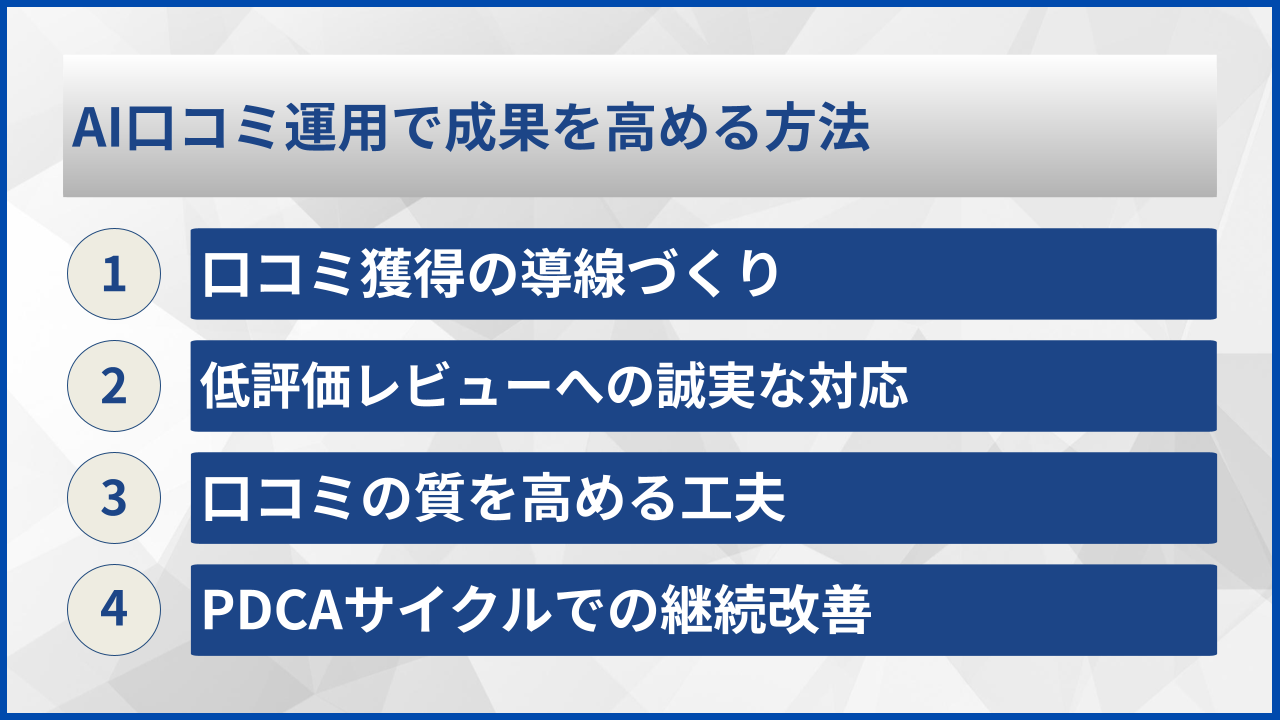 AI口コミ運用で成果を高める方法

1 口コミ獲得の導線づくり

2 低評価レビューへの誠実な対応

3 口コミの質を高める工夫

4 PDCAサイクルでの継続改善